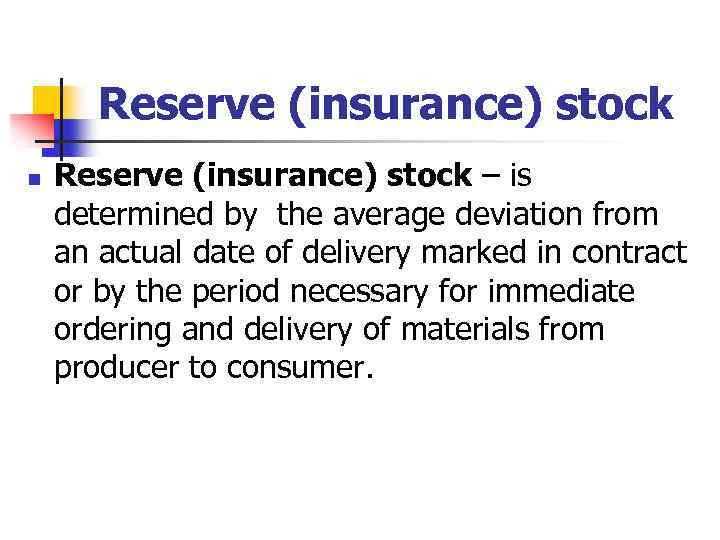 Reserve (insurance) stock

Reserve (insurance) stock – is determined by the average deviation from an actual date of delivery marked in contract or by the period necessary for immediate ordering and delivery of materials from producer to consumer.